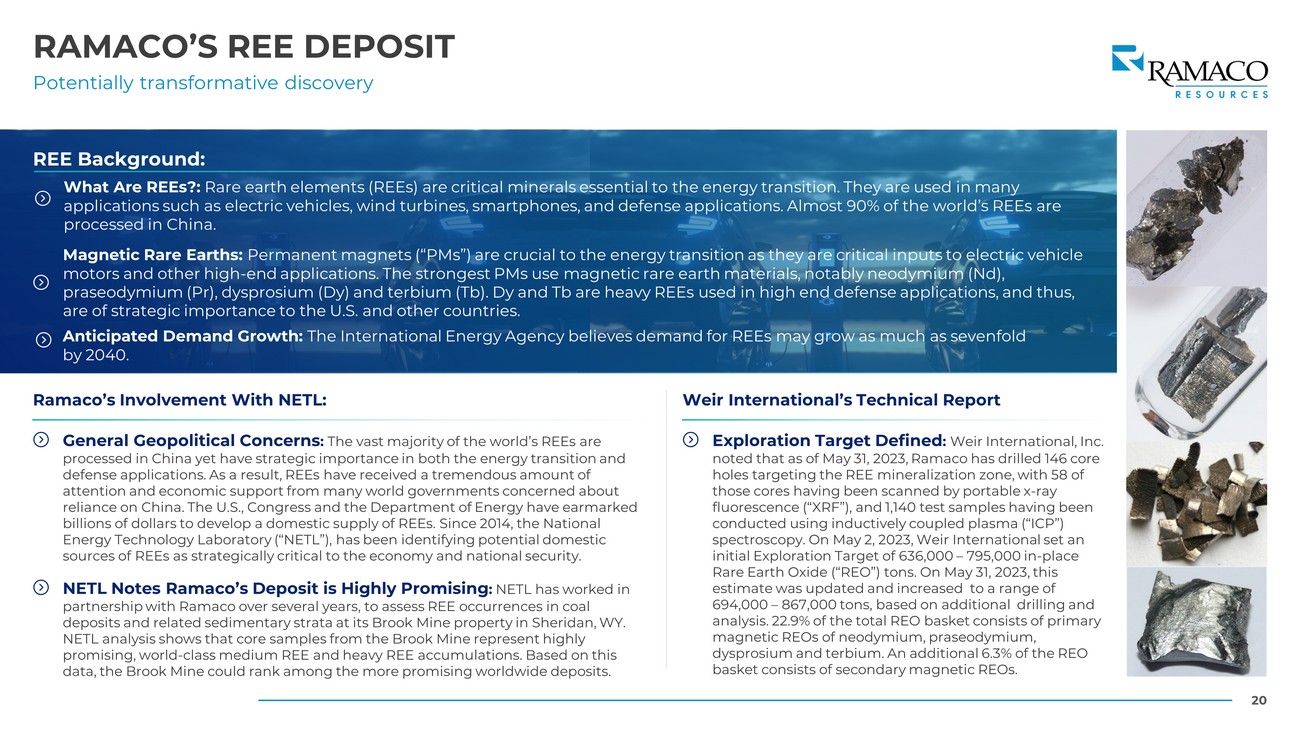 RAMACO'S REE DEPOSIT

Potentially transformative discovery

RAMACO
RESOURCES

REE Background:

What Are REEs?: Rare earth elements (REEs) are critical minerals essential to the energy transition. They are used in many applications such as electric vehicles, wind turbines, smartphones, and defense applications. Almost 90% of the world's REEs are processed in China.

Magnetic Rare Earths: Permanent magnets ("PMs") are crucial to the energy transition as they are critical inputs to electric vehicle motors and other high-end applications. The strongest PMs use magnetic rare earth materials, notably neodymium (Nd), praseodymium (Pr), dysprosium (Dy) and terbium (Tb). Dy and Tb are heavy REEs used in high end defense applications, and thus, are of strategic importance to the U.S. and other countries.

Anticipated Demand Growth: The International Energy Agency believes demand for REEs may grow as much as sevenfold by 2040.

Ramaco's Involvement With NETL:

General Geopolitical Concerns: The vast majority of the world's REEs are processed in China yet have strategic importance in both the energy transition and defense applications. As a result, REEs have received a tremendous amount of attention and economic support from many world governments concerned about reliance on China. The U.S., Congress and the Department of Energy have earmarked billions of dollars to develop a domestic supply of REEs. Since 2014, the National Energy Technology Laboratory ("NETL"), has been identifying potential domestic sources of REEs as strategically critical to the economy and national security.

NETL Notes Ramaco's Deposit is Highly Promising: NETL has worked in partnership with Ramaco over several years, to assess REE occurrences in coal deposits and related sedimentary strata at its Brook Mine property in Sheridan, WY. NETL analysis shows that core samples from the Brook Mine represent highly promising, world-class medium REE and heavy REE accumulations. Based on this data, the Brook Mine could rank among the more promising worldwide deposits.

Weir International's Technical Report

Exploration Target Defined: Weir International, Inc. noted that as of May 31, 2023, Ramaco has drilled 146 core holes targeting the REE mineralization zone, with 58 of those cores having been scanned by portable x-ray fluorescence ("XRF"), and 1,140 test samples having been conducted using inductively coupled plasma ("ICP") spectroscopy. On May 2, 2023, Weir International set an initial Exploration Target of 636,000 – 795,000 in-place Rare Earth Oxide ("REO") tons. On May 31, 2023, this estimate was updated and increased to a range of 694,000 – 867,000 tons, based on additional drilling and analysis. 22.9% of the total REO basket consists of primary magnetic REOs of neodymium, praseodymium, dysprosium and terbium. An additional 6.3% of the REO basket consists of secondary magnetic REOs.

20